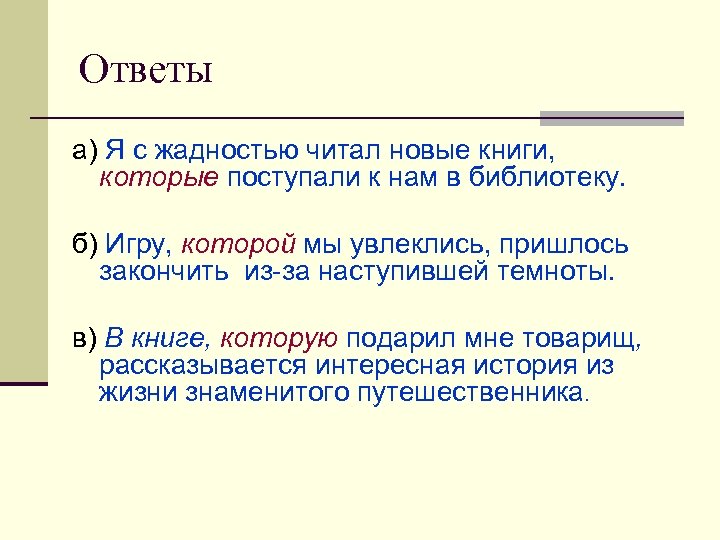 Ответы

а) Я с жадностью читал новые книги, которые поступали к нам в библиотеку.

б) Игру, которой мы увлеклись, пришлось закончить из-за наступившей темноты.

в) В книге, которую подарил мне товарищ, рассказывается интересная история из жизни знаменитого путешественника.